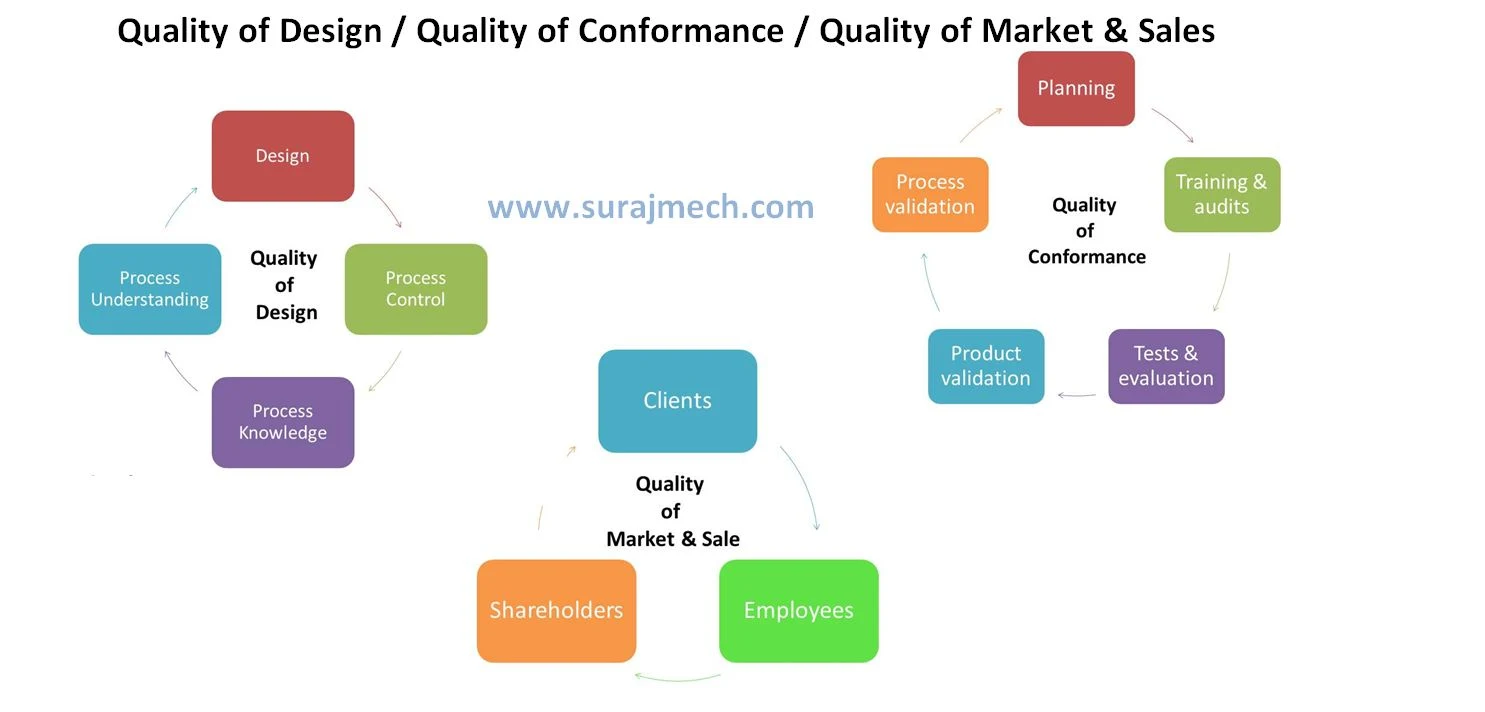 Quality of Design / Quality of Conformance / Quality of Market & Sales

Design

Process Control

Process Knowledge

Process Understanding

Quality of Design

www.surajmech.com

Planning

Training & audits

Tests & evaluation

Product validation

Process validation

Quality of Conformance

Clients

Employees

Shareholders

Quality of Market & Sale